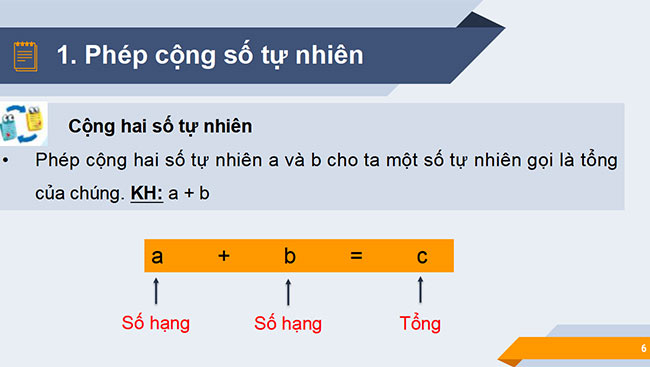 1. Phép cộng số tự nhiên

Cộng hai số tự nhiên

• Phép cộng hai số tự nhiên a và b cho ta một số tự nhiên gọi là tổng của chúng. KH: a + b

a + b = c

Số hạng Số hạng Tổng

6